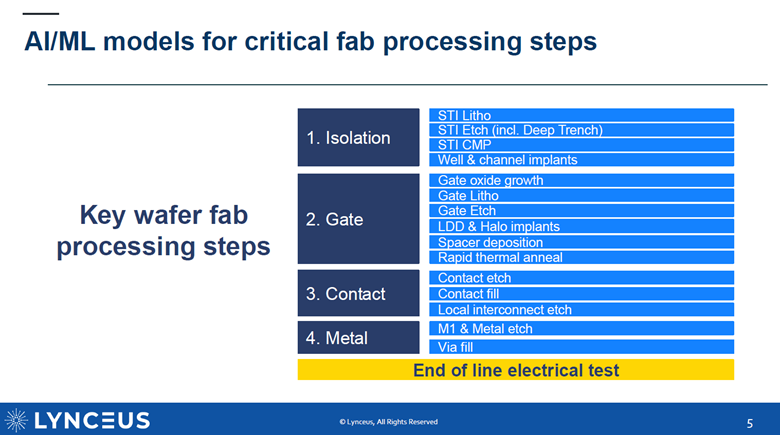 AI/ML models for critical fab processing steps

Key wafer fab processing steps

1. Isolation

STI Litho
STI Etch (incl. Deep Trench)
STI CMP
Well & channel implants

2. Gate

Gate oxide growth
Gate Litho
Gate Etch
LDD & Halo implants
Spacer deposition
Rapid thermal anneal

3. Contact

Contact etch
Contact fill
Local interconnect etch

4. Metal

M1 & Metal etch
Via fill

End of line electrical test

LYNCEUS

© Lynceus, All Rights Reserved

5